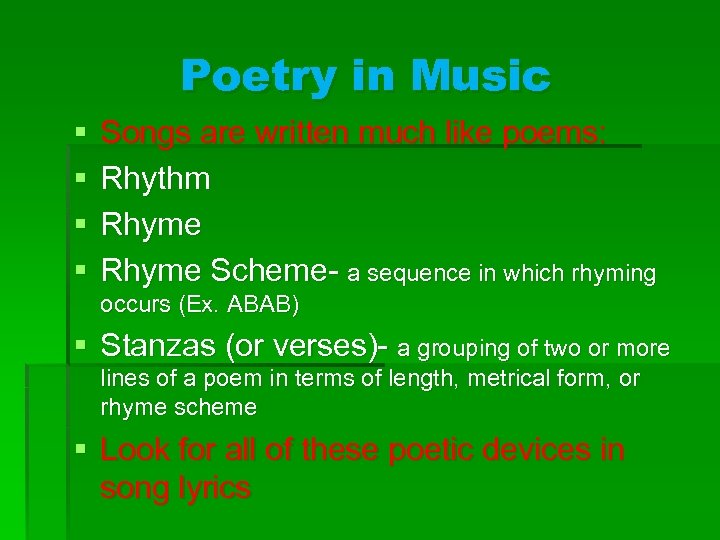 Poetry in Music

- Songs are written much like poems:
- Rhythm
- Rhyme
- Rhyme Scheme- a sequence in which rhyming occurs (Ex. ABAB)
- Stanzas (or verses)- a grouping of two or more lines of a poem in terms of length, metrical form, or rhyme scheme
- Look for all of these poetic devices in song lyrics